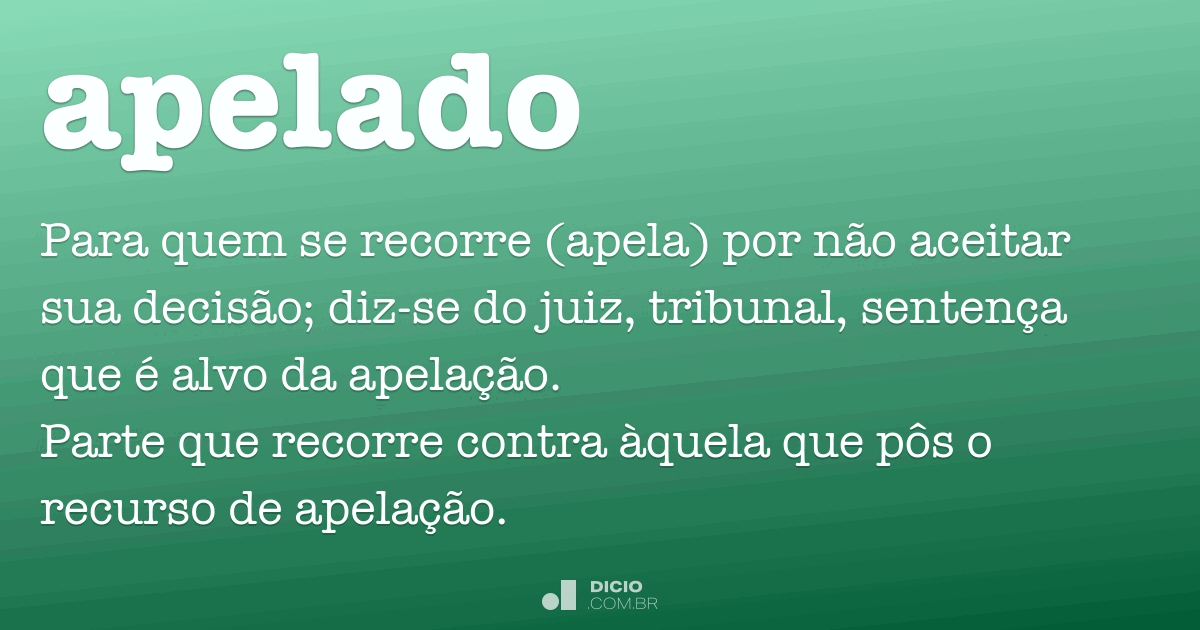 apelado

Para quem se recorre (apela) por não aceitar sua decisão; diz-se do juiz, tribunal, sentença que é alvo da apelação.
Parte que recorre contra àquela que pôs o recurso de apelação.

DICIO
.COM.BR